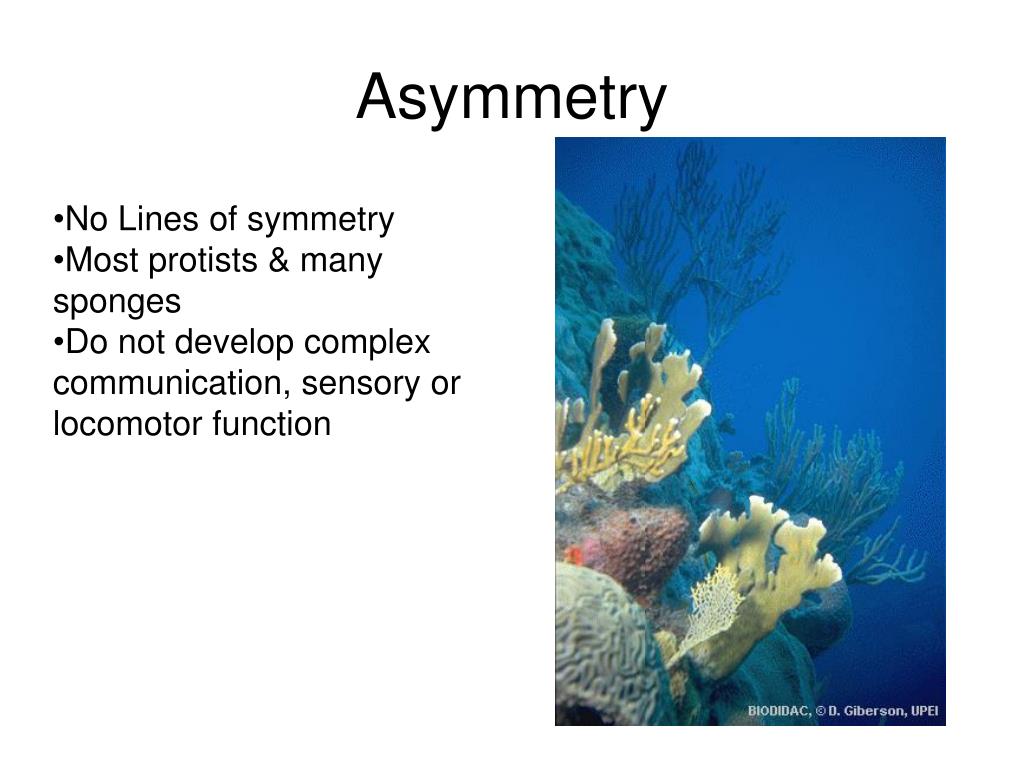 Asymmetry

•No Lines of symmetry
•Most protists & many sponges
•Do not develop complex communication, sensory or locomotor function

BIODIDAC, © D. Giberson, UPEI